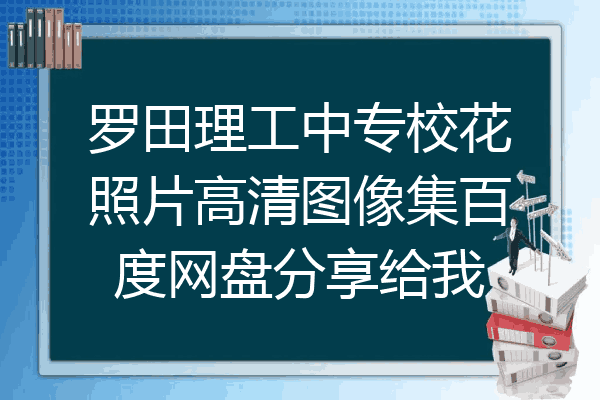 罗田理工中专校花照片高清图像集百度网盘分享给我